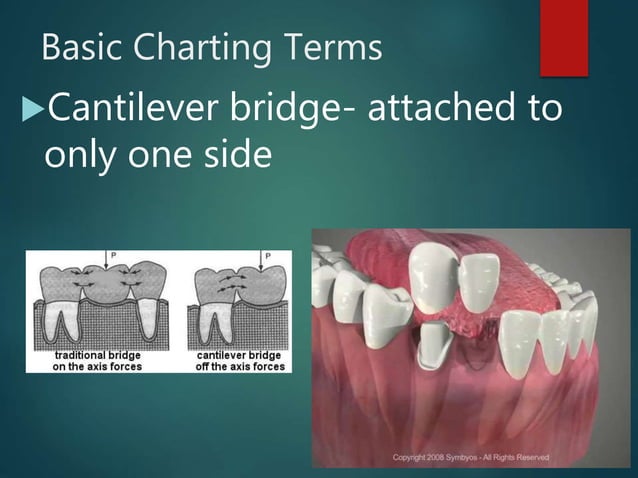 Basic Charting Terms

Cantilever bridge- attached to only one side

P

traditional bridge on the axis forces

P

cantilever bridge off the axis forces

Copyright 2008 Symbyos - All Rights Reserved